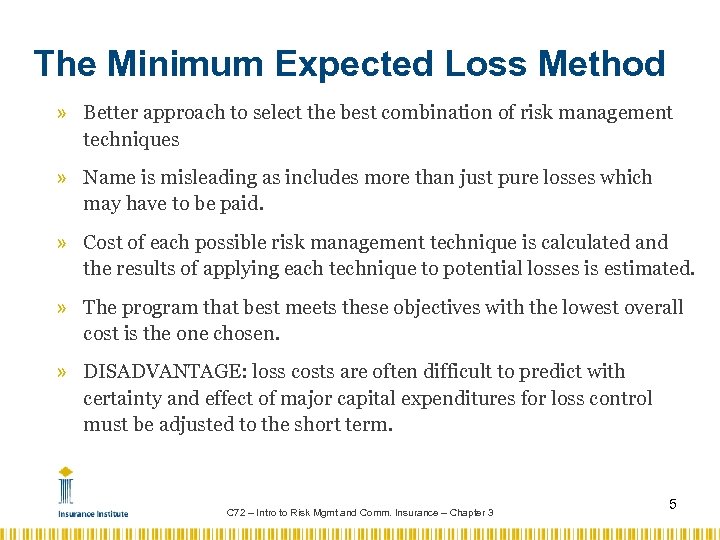 The Minimum Expected Loss Method

» Better approach to select the best combination of risk management techniques

» Name is misleading as includes more than just pure losses which may have to be paid.

» Cost of each possible risk management technique is calculated and the results of applying each technique to potential losses is estimated.

» The program that best meets these objectives with the lowest overall cost is the one chosen.

» DISADVANTAGE: loss costs are often difficult to predict with certainty and effect of major capital expenditures for loss control must be adjusted to the short term.

Insurance Institute

C72 – Intro to Risk Mgmt and Comm. Insurance – Chapter 3

5